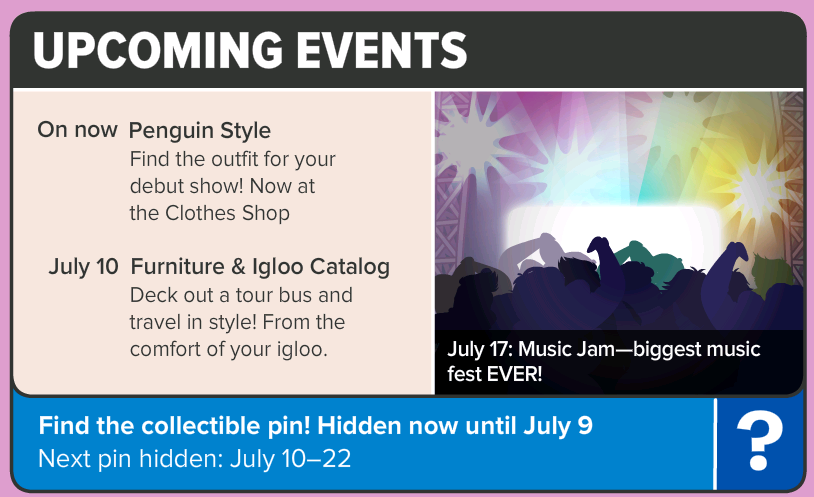 UPCOMING EVENTS

On now Penguin Style
Find the outfit for your debut show! Now at the Clothes Shop

July 10 Furniture & Igloo Catalog
Deck out a tour bus and travel in style! From the comfort of your igloo.

July 17: Music Jam—biggest music fest EVER!

Find the collectible pin! Hidden now until July 9
Next pin hidden: July 10–22

?